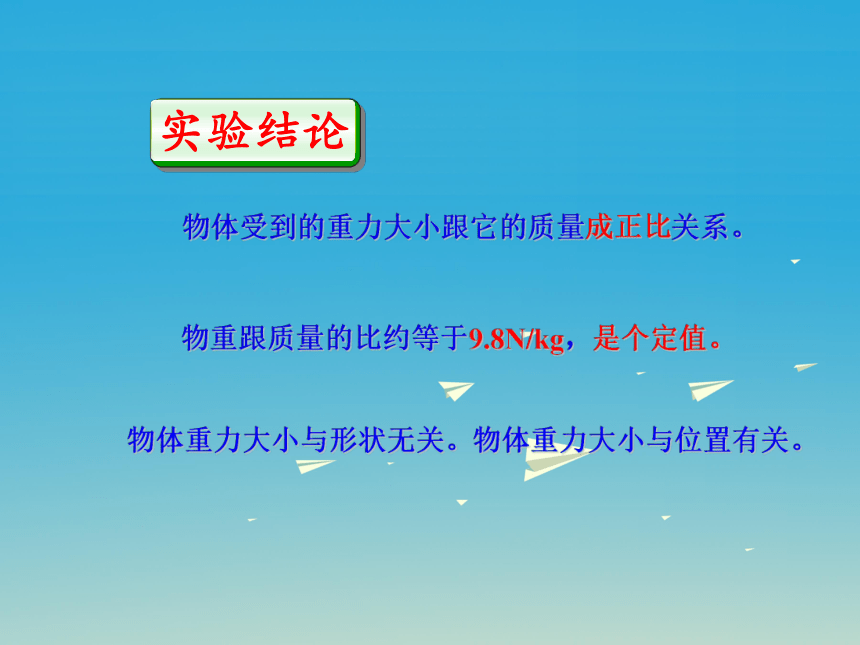 实验结论

物体受到的重力大小跟它的质量成正比关系。

物重跟质量的比约等于9.8N/kg，是个定值。

物体重力大小与形状无关。物体重力大小与位置有关。